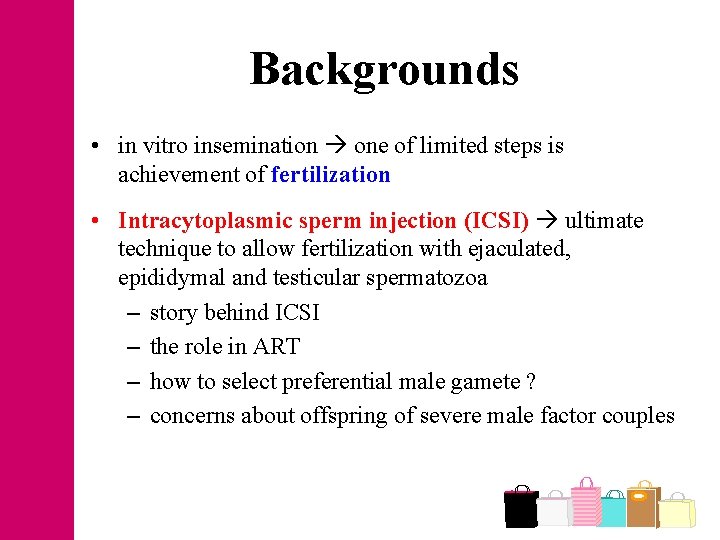 Backgrounds

• in vitro insemination → one of limited steps is achievement of fertilization

• Intracytoplasmic sperm injection (ICSI) → ultimate technique to allow fertilization with ejaculated, epididymal and testicular spermatozoa
– story behind ICSI
– the role in ART
– how to select preferential male gamete ?
– concerns about offspring of severe male factor couples